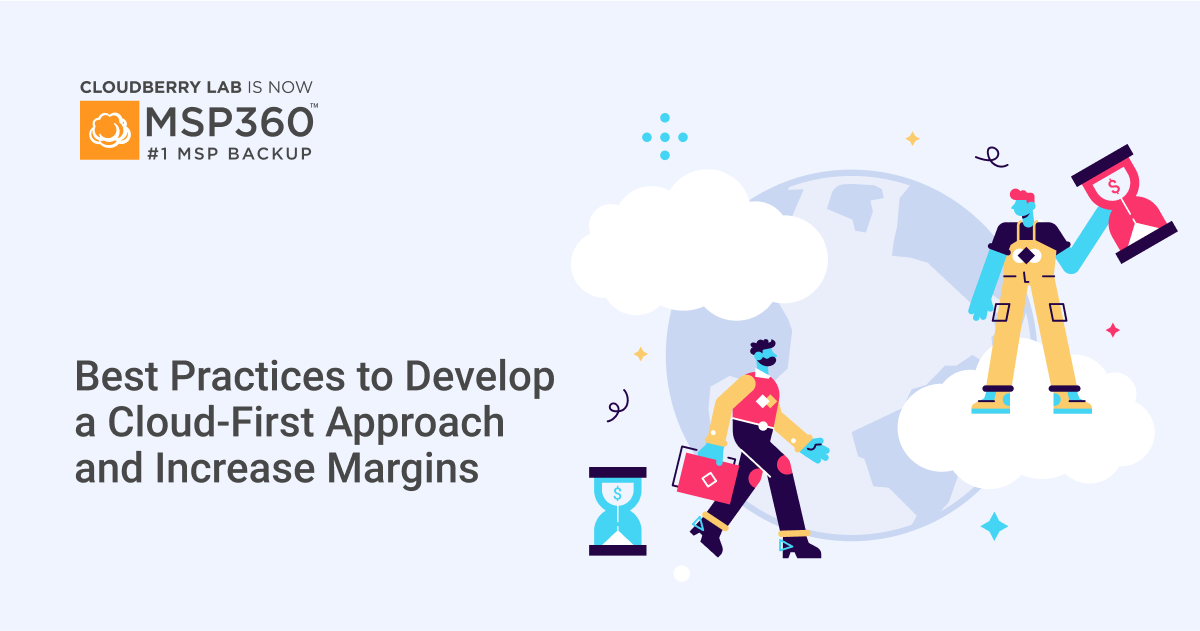 CLOUDBERRY LAB IS NOW
MSP360™
#1 MSP BACKUP

Best Practices to Develop a Cloud-First Approach and Increase Margins

$

$